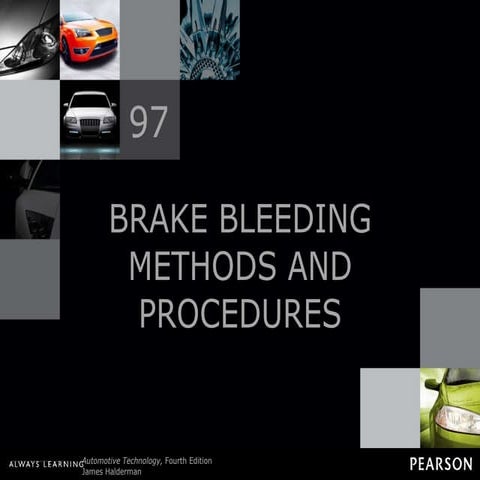 97

BRAKE BLEEDING METHODS AND PROCEDURES

ALWAYS LEARNING

Automotive Technology, Fourth Edition
James Halderman

PEARSON